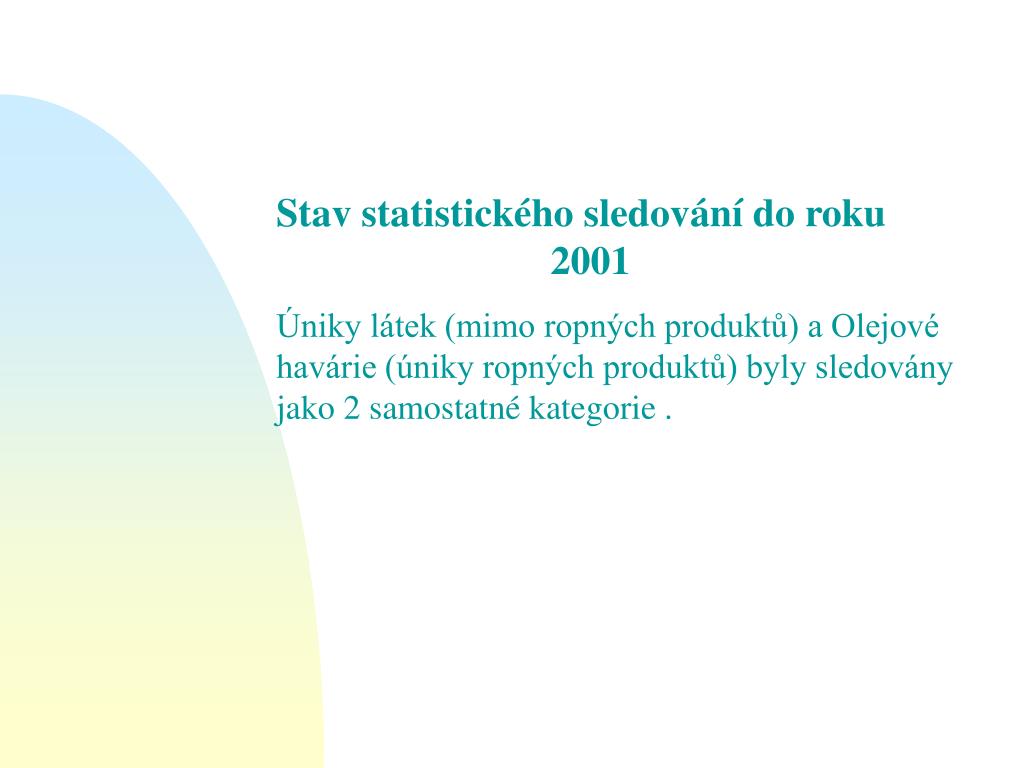 Stav statistického sledování do roku 2001

Úniky látek (mimo ropných produktů) a Olejové havárie (úniky ropných produktů) byly sledovány jako 2 samostatné kategorie .